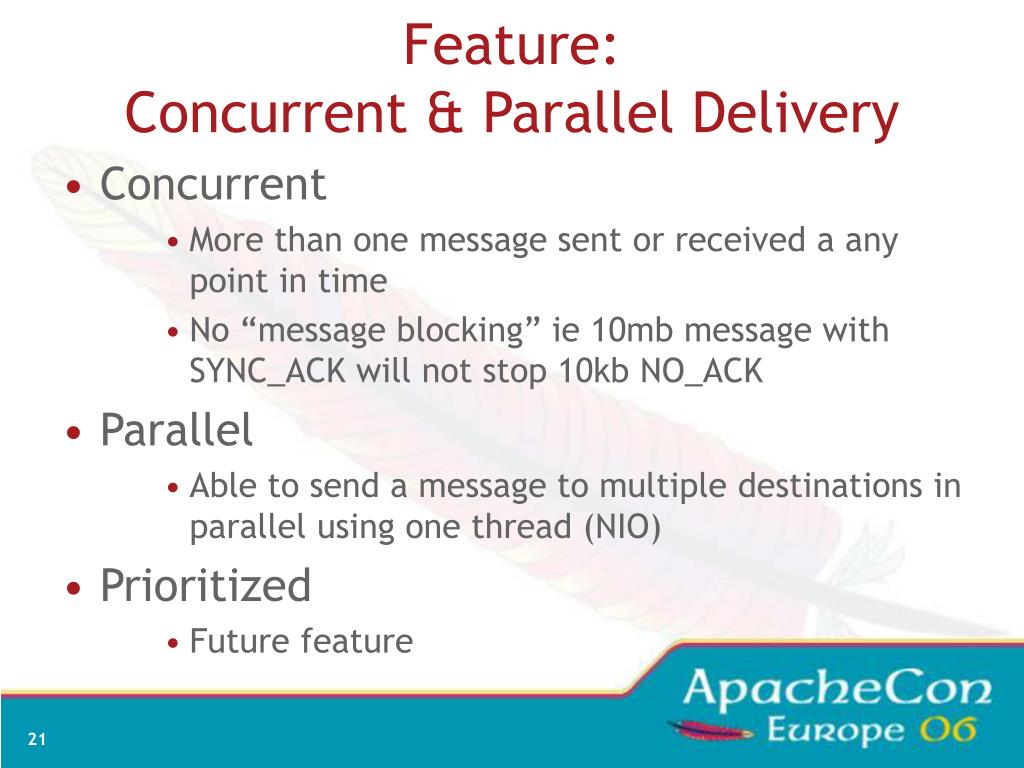 Feature:
Concurrent & Parallel Delivery

• Concurrent
• More than one message sent or received a any point in time
• No “message blocking” ie 10mb message with SYNC_ACK will not stop 10kb NO_ACK
• Parallel
• Able to send a message to multiple destinations in parallel using one thread (NIO)
• Prioritized
• Future feature

ApacheCon
Europe 06

21